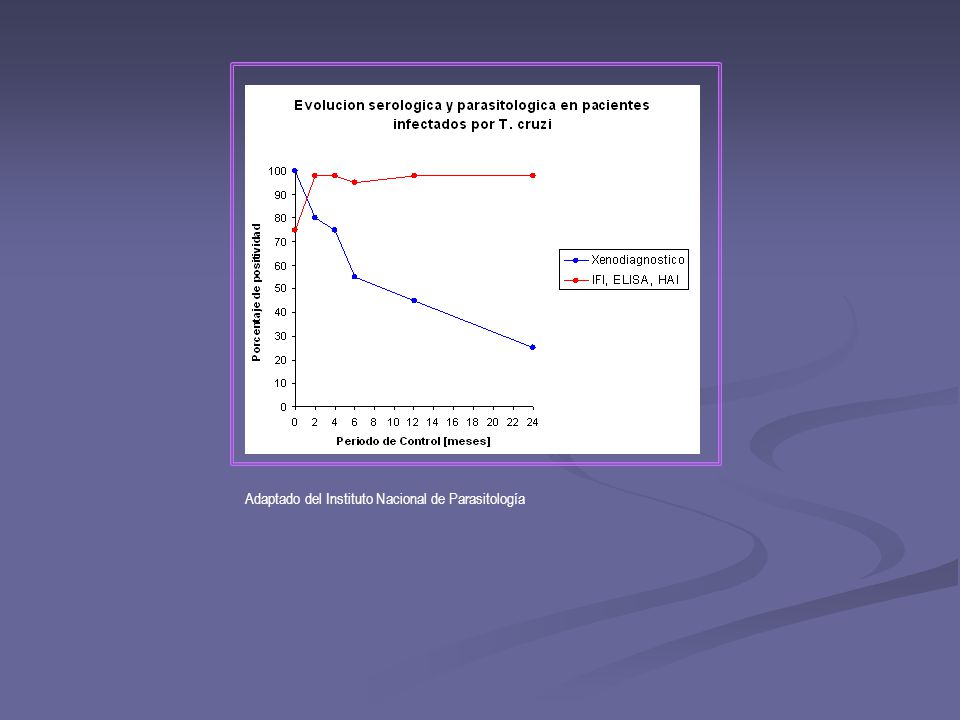 Evolucion serologica y parasitologica en pacientes infectados por T. cruzi

Porcentaje de positividad

100
90
80
70
60
50
40
30
20
10
0

0 2 4 6 8 10 12 14 16 18 20 22 24

Periodo de Control [meses]

Xenodiagnostico
IFI, ELISA, HAI

Adaptado del Instituto Nacional de Parasitología